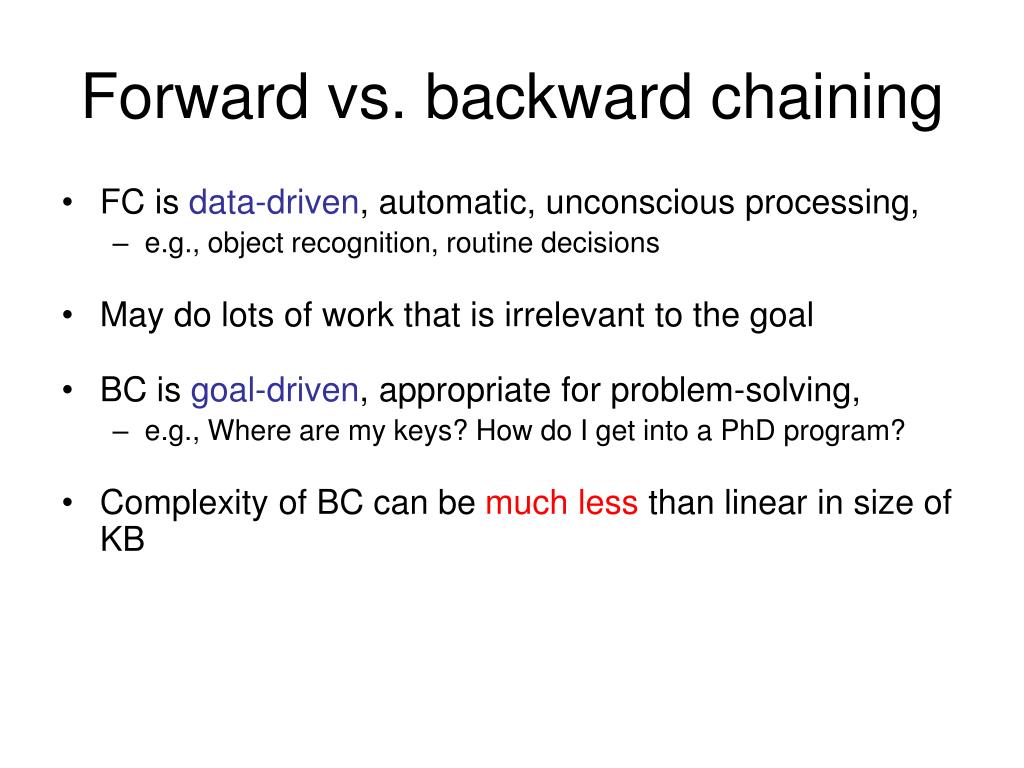 Forward vs. backward chaining

• FC is data-driven, automatic, unconscious processing,
– e.g., object recognition, routine decisions

• May do lots of work that is irrelevant to the goal

• BC is goal-driven, appropriate for problem-solving,
– e.g., Where are my keys? How do I get into a PhD program?

• Complexity of BC can be much less than linear in size of KB